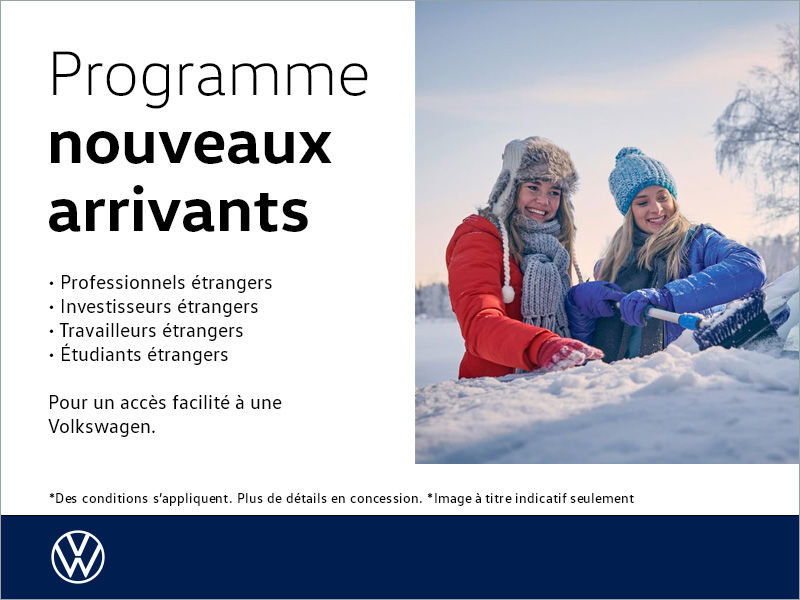 Programme
nouveaux arrivants

• Professionnels étrangers
• Investisseurs étrangers
• Travailleurs étrangers
• Étudiants étrangers

Pour un accès facilité à une Volkswagen.

*Des conditions s'appliquent. Plus de détails en concession. *Image à titre indicatif seulement